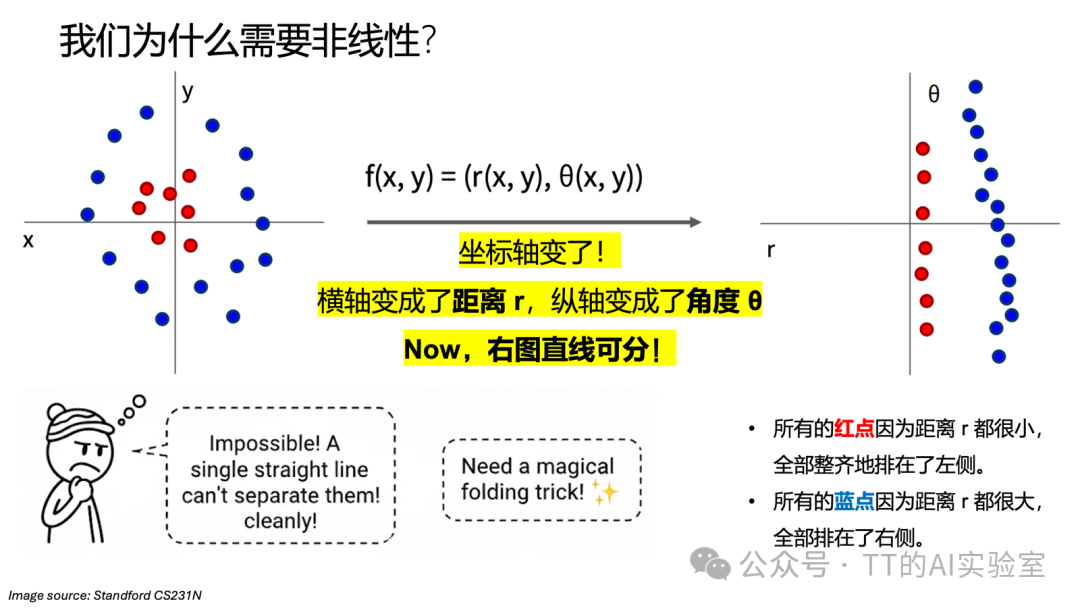 我们为什么需要非线性?

y

x

f(x, y) = (r(x, y), θ(x, y))

坐标轴变了!

横轴变成了距离 r，纵轴变成了角度 θ

Now，右图直线可分!

θ

r

Impossible! A single straight line can't separate them! cleanly!

Need a magical folding trick! ✨

• 所有的红点因为距离 r 都很小，全部整齐地排在了左侧。

• 所有的蓝点因为距离 r 都很大，全部排在了右侧。

公众号 · TT的AI实验室

Image source: Standford CS231N